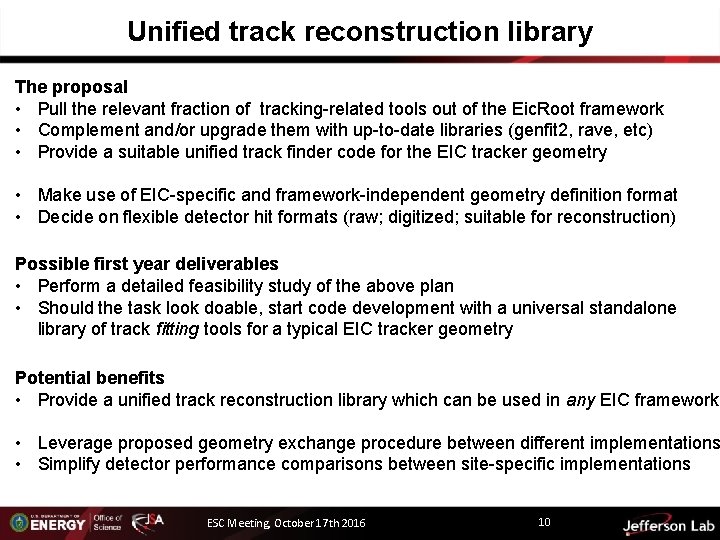 Unified track reconstruction library

The proposal
• Pull the relevant fraction of tracking-related tools out of the EicRoot framework
• Complement and/or upgrade them with up-to-date libraries (genfit2, rave, etc)
• Provide a suitable unified track finder code for the EIC tracker geometry

• Make use of EIC-specific and framework-independent geometry definition format
• Decide on flexible detector hit formats (raw; digitized; suitable for reconstruction)

Possible first year deliverables
• Perform a detailed feasibility study of the above plan
• Should the task look doable, start code development with a universal standalone library of track fitting tools for a typical EIC tracker geometry

Potential benefits
• Provide a unified track reconstruction library which can be used in any EIC framework

• Leverage proposed geometry exchange procedure between different implementations
• Simplify detector performance comparisons between site-specific implementations

U.S. DEPARTMENT OF ENERGY Office of Science JSA
ESC Meeting, October 17th 2016
10
Jefferson Lab